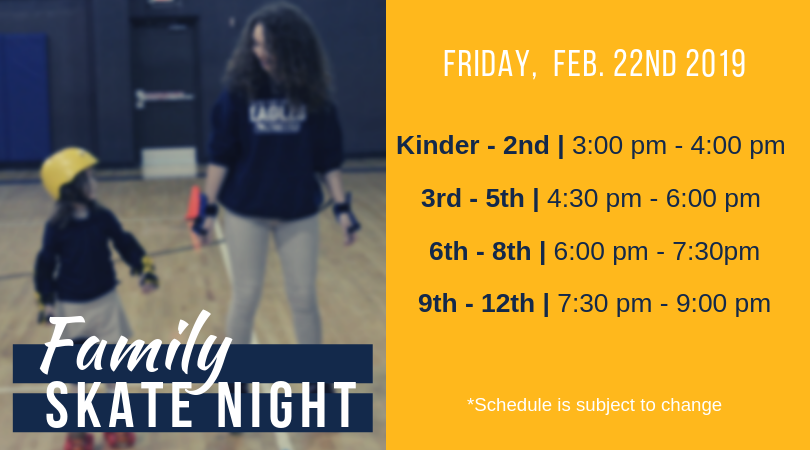 Family
SKATE NIGHT

FRIDAY, FEB. 22ND 2019

Kinder - 2nd | 3:00 pm - 4:00 pm

3rd - 5th | 4:30 pm - 6:00 pm

6th - 8th | 6:00 pm - 7:30pm

9th - 12th | 7:30 pm - 9:00 pm

*Schedule is subject to change